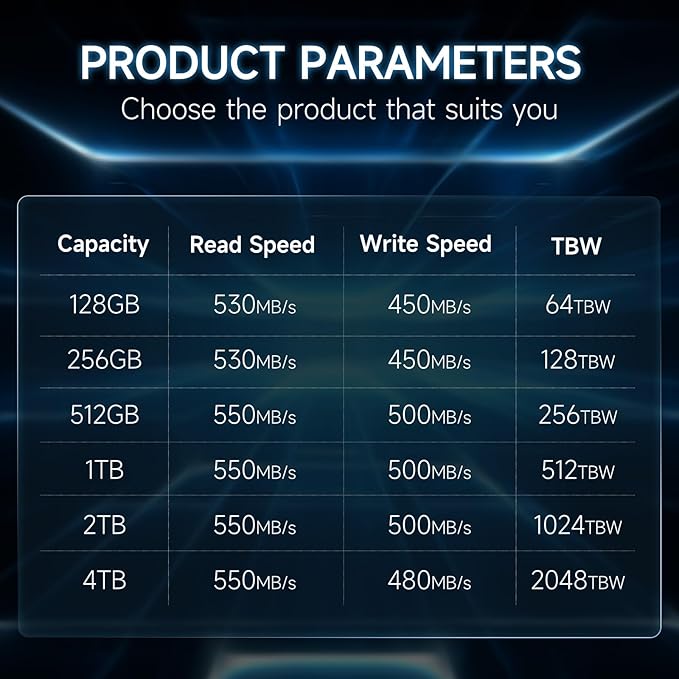 PRODUCT PARAMETERS

Choose the product that suits you

| Capacity | Read Speed | Write Speed | TBW |
|---|---|---|---|
| 128GB | 530MB/s | 450MB/s | 64TBW |
| 256GB | 530MB/s | 450MB/s | 128TBW |
| 512GB | 550MB/s | 500MB/s | 256TBW |
| 1TB | 550MB/s | 500MB/s | 512TBW |
| 2TB | 550MB/s | 500MB/s | 1024TBW |
| 4TB | 550MB/s | 480MB/s | 2048TBW |